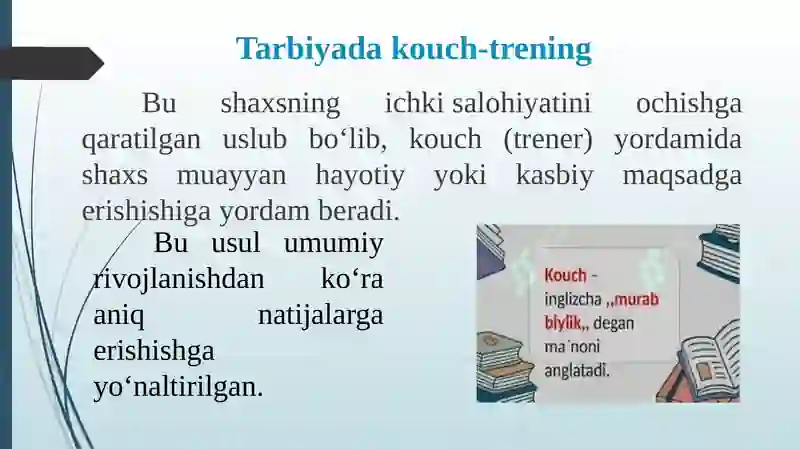 Tarbiyada kouch-trening

Bu shaxsning ichki salohiyatini ochishga qaratilgan uslub bo‘lib, kouch (trener) yordamida shaxs muayyan hayotiy yoki kasbiy maqsadga erishishiga yordam beradi.

Bu usul umumiy rivojlanishdan ko‘ra aniq natijalarga erishishga yo‘naltirilgan.

Kouch – inglizcha ,,murab biylik,, degan ma`noni anglatadi.